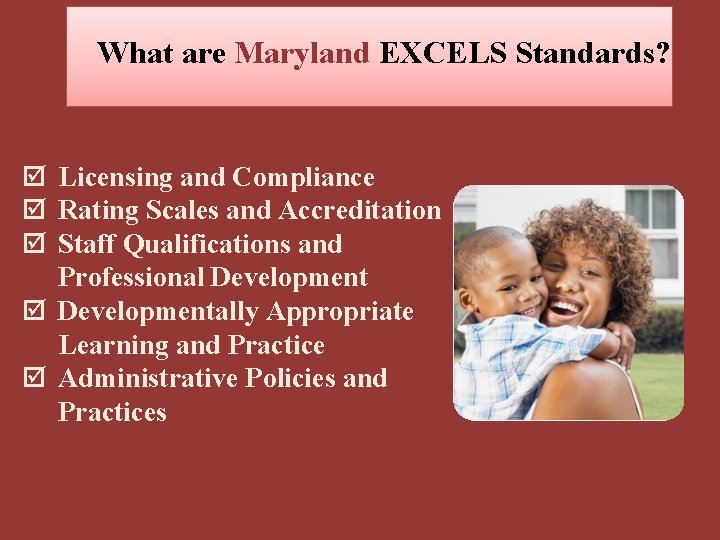 What are Maryland EXCELS Standards?

☑ Licensing and Compliance
☑ Rating Scales and Accreditation
☑ Staff Qualifications and Professional Development
☑ Developmentally Appropriate Learning and Practice
☑ Administrative Policies and Practices